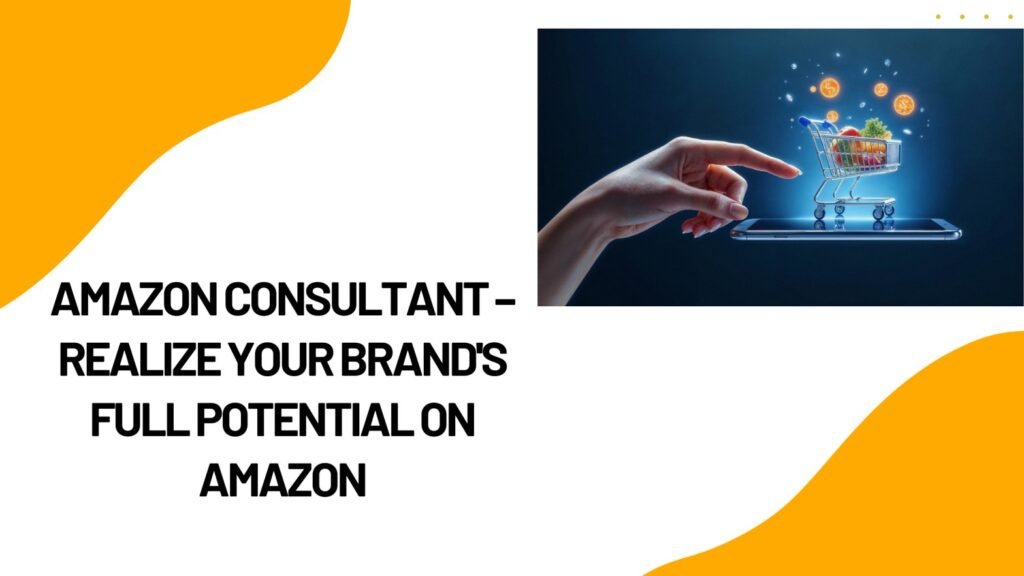 AMAZON CONSULTANT – REALIZE YOUR BRAND'S FULL POTENTIAL ON AMAZON